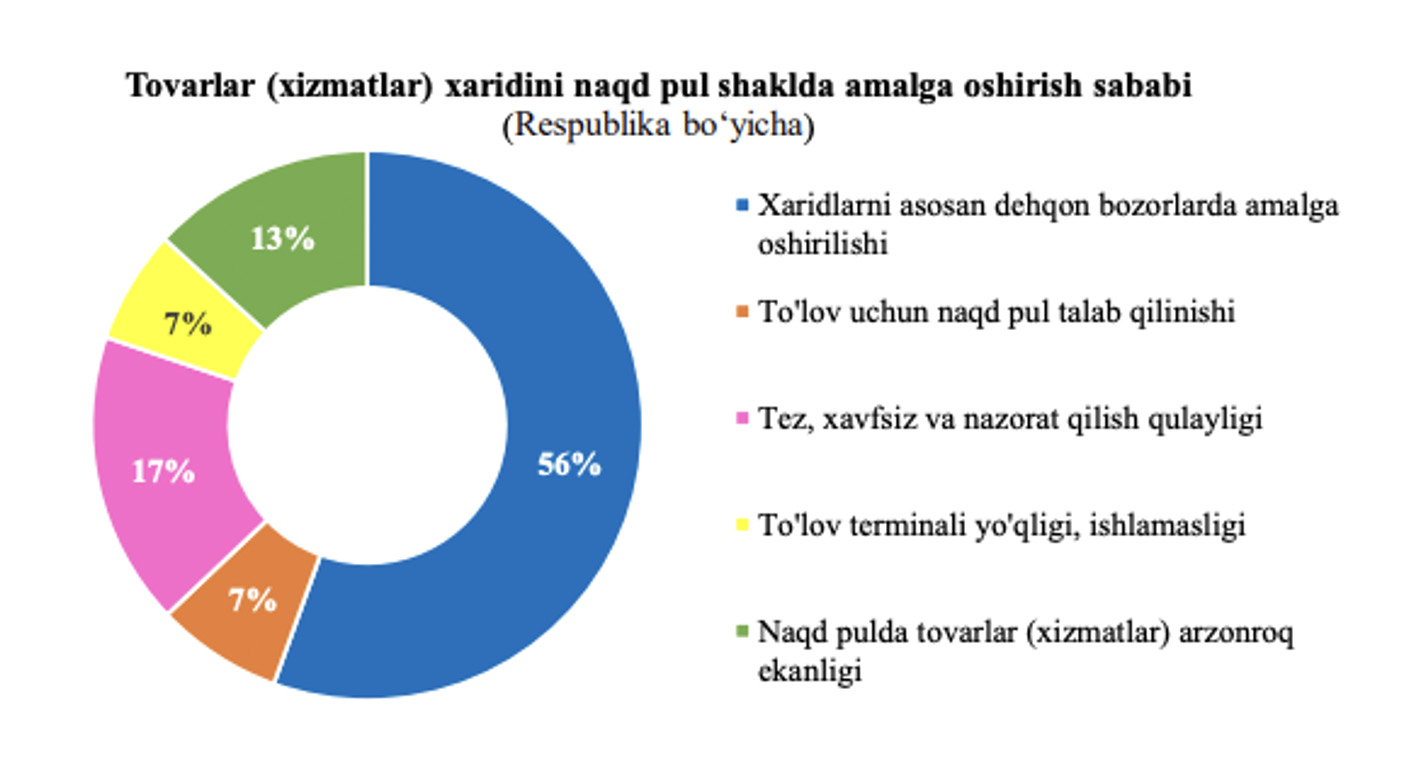 Tovarlar (xizmatlar) xaridini naqd pul shaklda amalga oshirish sababi
(Respublika bo‘yicha)

13%
7%
17%
7%
56%

Xaridlarni asosan dehqon bozorlarda amalga oshirilishi

To'lov uchun naqd pul talab qilinishi

Tez, xavfsiz va nazorat qilish qulayligi

To'lov terminali yo'qligi, ishlamasligi

Naqd pulda tovarlar (xizmatlar) arzonroq ekanligi